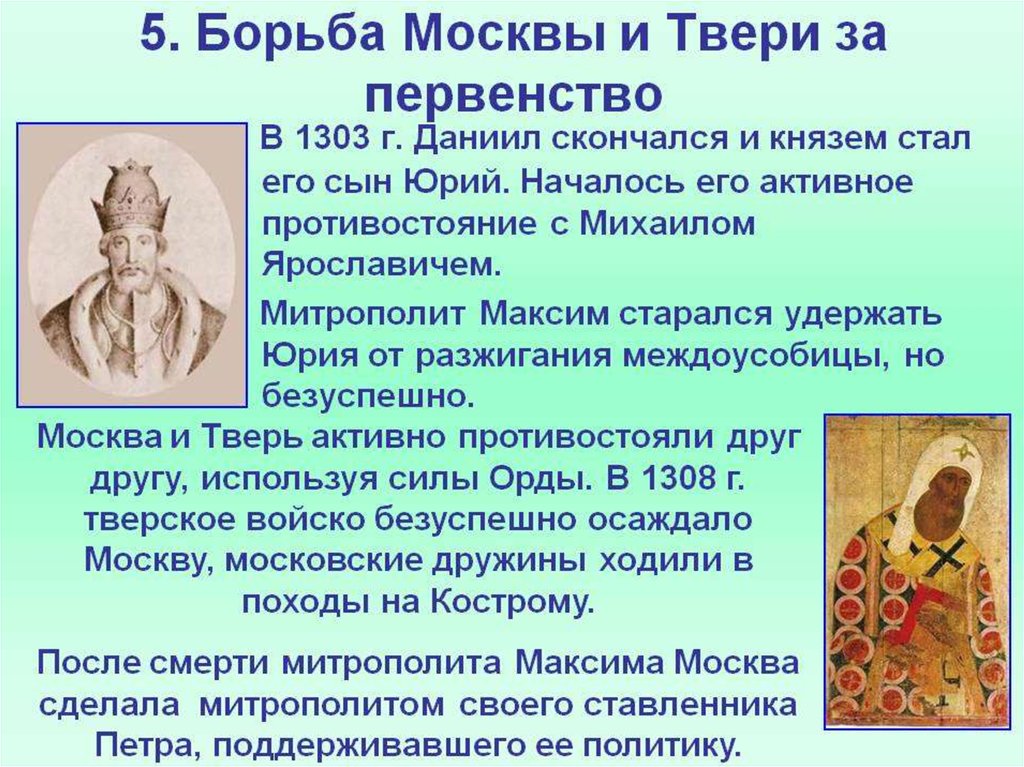 5. Борьба Москвы и Твери за первенство

В 1303 г. Даниил скончался и князем стал его сын Юрий. Началось его активное противостояние с Михаилом Ярославичем.

Митрополит Максим старался удержать Юрия от разжигания междоусобицы, но безуспешно.

Москва и Тверь активно противостояли друг другу, используя силы Орды. В 1308 г. тверское войско безуспешно осаждало Москву, московские дружины ходили в походы на Кострому.

После смерти митрополита Максима Москва сделала митрополитом своего ставленника Петра, поддерживавшего ее политику.